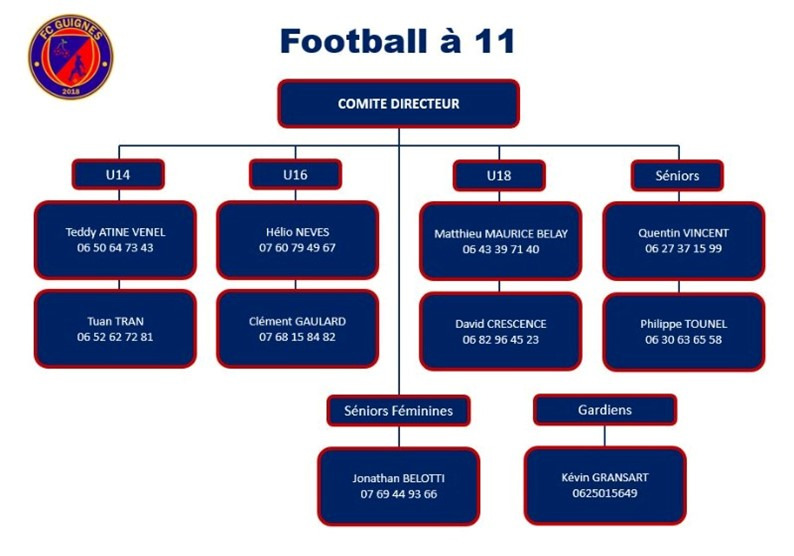 FC GUIGNES
2018

Football à 11

COMITE DIRECTEUR

U14

Teddy ATINE VENEL
06 50 64 73 43

Tuan TRAN
06 52 62 72 81

U16

Hélio NEVES
07 60 79 49 67

Clément GAULARD
07 68 15 84 82

U18

Matthieu MAURICE BELAY
06 43 39 71 40

David CRESCENCE
06 82 96 45 23

Séniors

Quentin VINCENT
06 27 37 15 99

Philippe TOUNEL
06 30 63 65 58

Séniors Féminines

Jonathan BELOTTI
07 69 44 93 66

Gardiens

Kévin GRANSART
0625015649